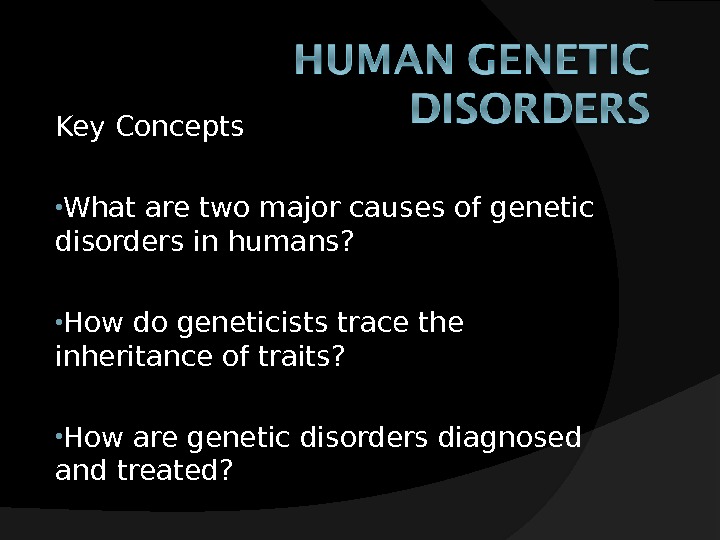 HUMAN GENETIC DISORDERS

Key Concepts

•What are two major causes of genetic disorders in humans?

•How do geneticists trace the inheritance of traits?

•How are genetic disorders diagnosed and treated?